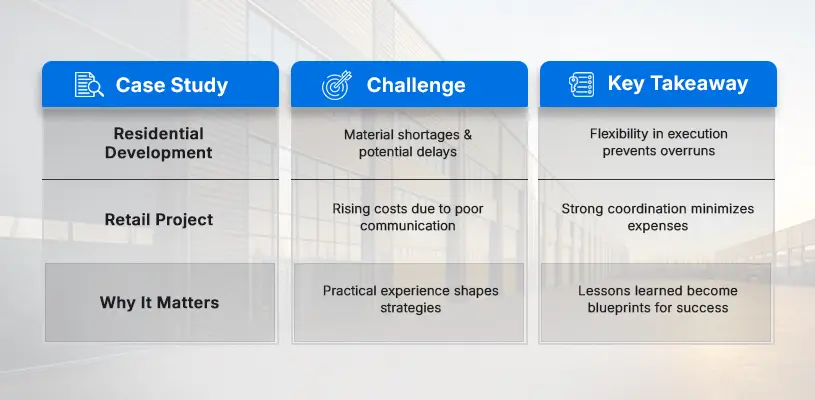 | Case Study | Challenge | Key Takeaway |
|---|---|---|
| Residential Development | Material shortages & potential delays | Flexibility in execution prevents overruns |
| Retail Project | Rising costs due to poor communication | Strong coordination minimizes expenses |
| Why It Matters | Practical experience shapes strategies | Lessons learned become blueprints for success |